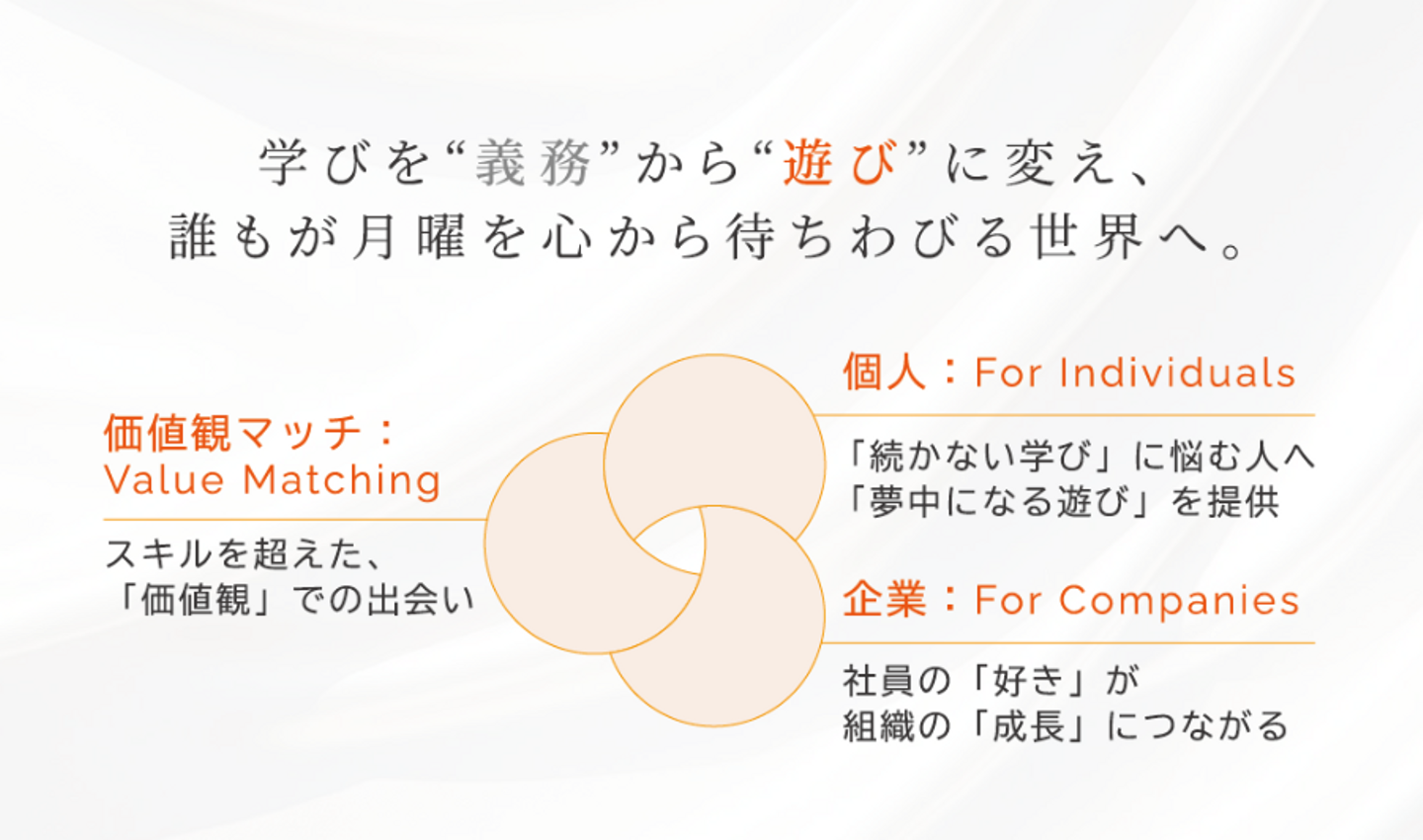 学びを“義務”から“遊び”に変え、
誰もが月曜を心から待ちわびる世界へ。

価値観マッチ：
Value Matching

スキルを超えた、
「価値観」での出会い

個人：For Individuals

「続かない学び」に悩む人へ
「夢中になる遊び」を提供

企業：For Companies

社員の「好き」が
組織の「成長」につながる